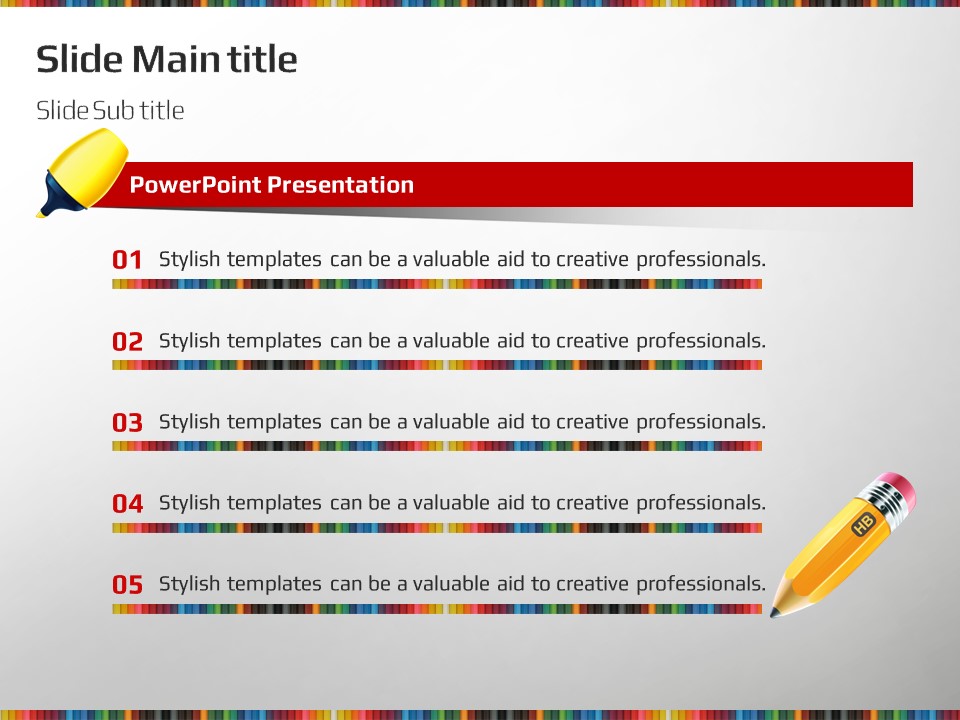 Slide Main title

Slide Sub title

PowerPoint Presentation

01 Stylish templates can be a valuable aid to creative professionals.

02 Stylish templates can be a valuable aid to creative professionals.

03 Stylish templates can be a valuable aid to creative professionals.

04 Stylish templates can be a valuable aid to creative professionals.

05 Stylish templates can be a valuable aid to creative professionals.

HB